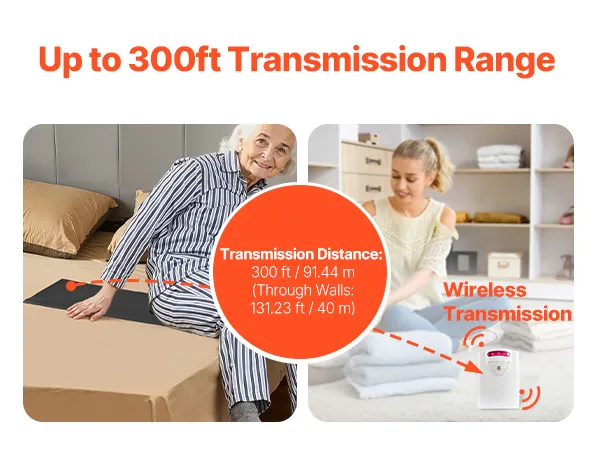 Up to 300ft Transmission Range

Transmission Distance:
300 ft / 91.44 m
(Through Walls:
131.23 ft / 40 m)

Wireless Transmission